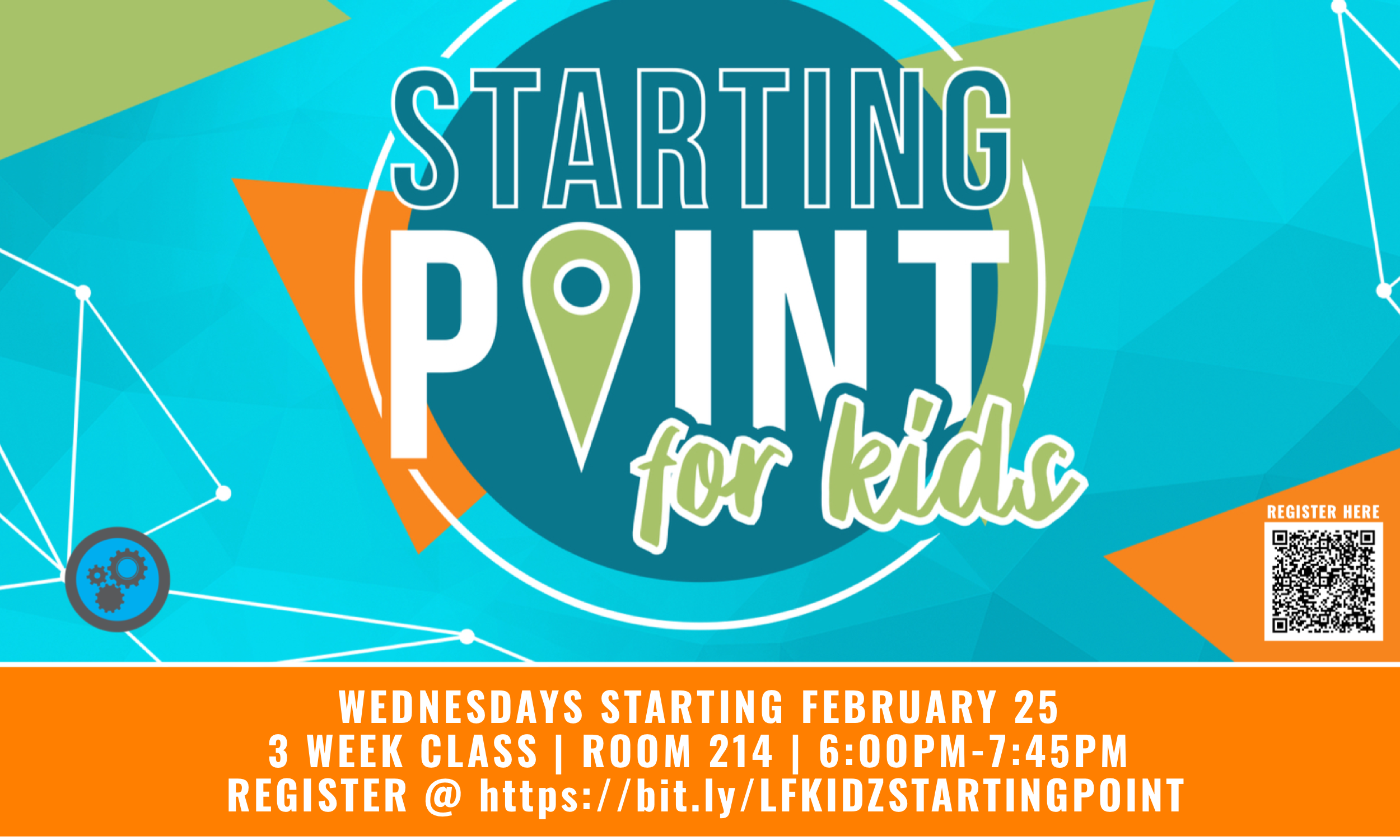 STARTING POINT for kids

REGISTER HERE

WEDNESDAYS STARTING FEBRUARY 25
3 WEEK CLASS | ROOM 214 | 6:00PM-7:45PM
REGISTER @ https://bit.ly/LFKIDZSTARTINGPOINT